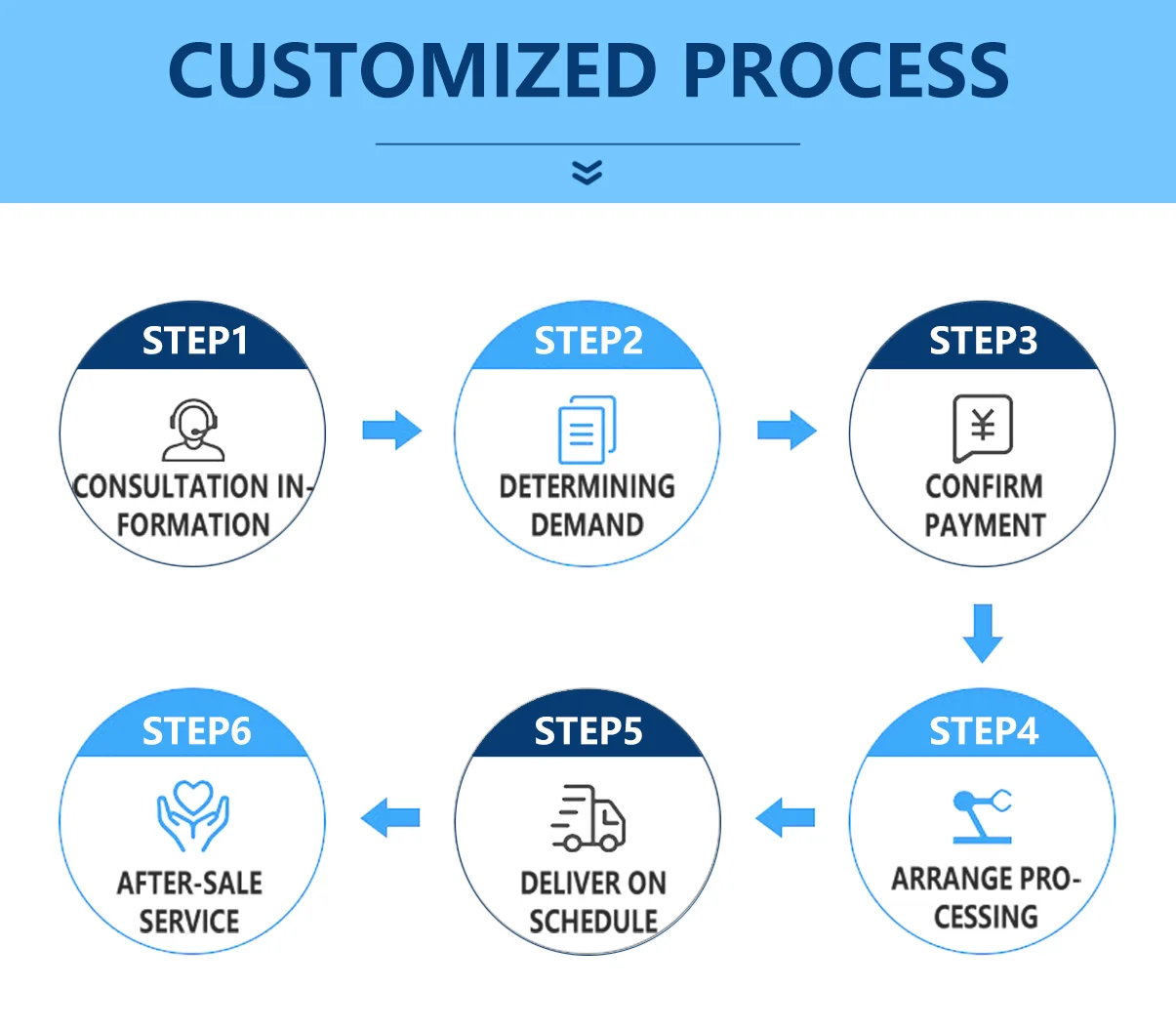 CUSTOMIZED PROCESS

STEP1
CONSULTATION INFORMATION

STEP2
DETERMINING DEMAND

STEP3
¥
CONFIRM PAYMENT

STEP4
ARRANGE PROCESSING

STEP5
DELIVER ON SCHEDULE

STEP6
AFTER-SALE SERVICE